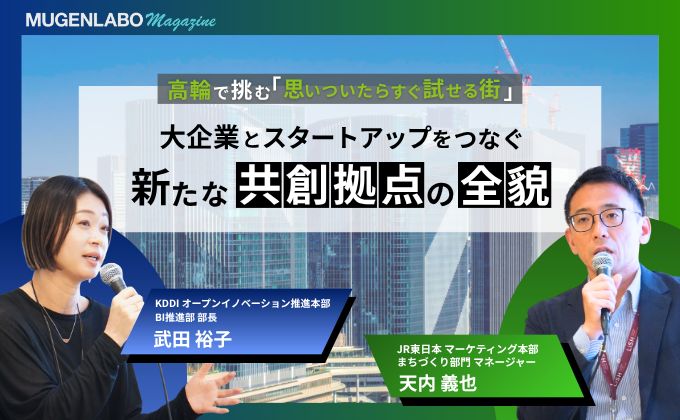 MUGENLABO Magazine

高輪で挑む「思いついたらすぐ試せる街」

大企業とスタートアップをつなぐ

新たな共創拠点の全貌

KDDI オープンイノベーション推進本部
BI推進部 部長
武田 裕子

JR東日本 マーケティング本部
まちづくり部門 マネージャー
天内 義也